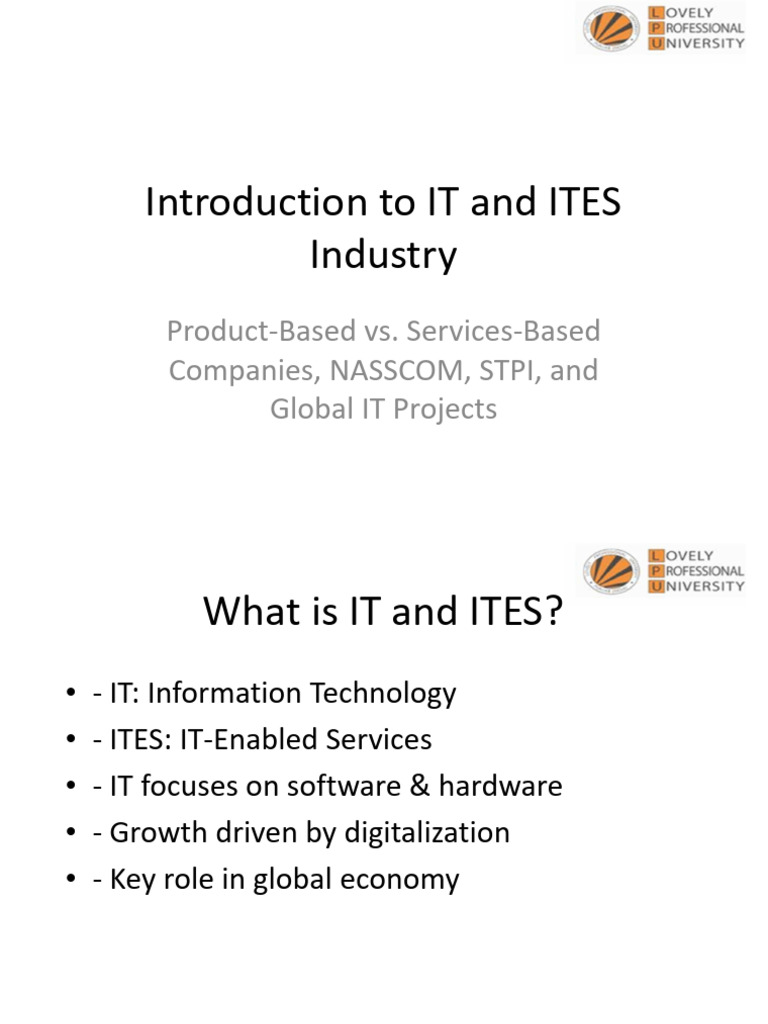 LOVELY PROFESSIONAL UNIVERSITY

Introduction to IT and ITES Industry

Product-Based vs. Services-Based Companies, NASSCOM, STPI, and Global IT Projects

LOVELY PROFESSIONAL UNIVERSITY

What is IT and ITES?

• - IT: Information Technology
• - ITES: IT-Enabled Services
• - IT focuses on software & hardware
• - Growth driven by digitalization
• - Key role in global economy